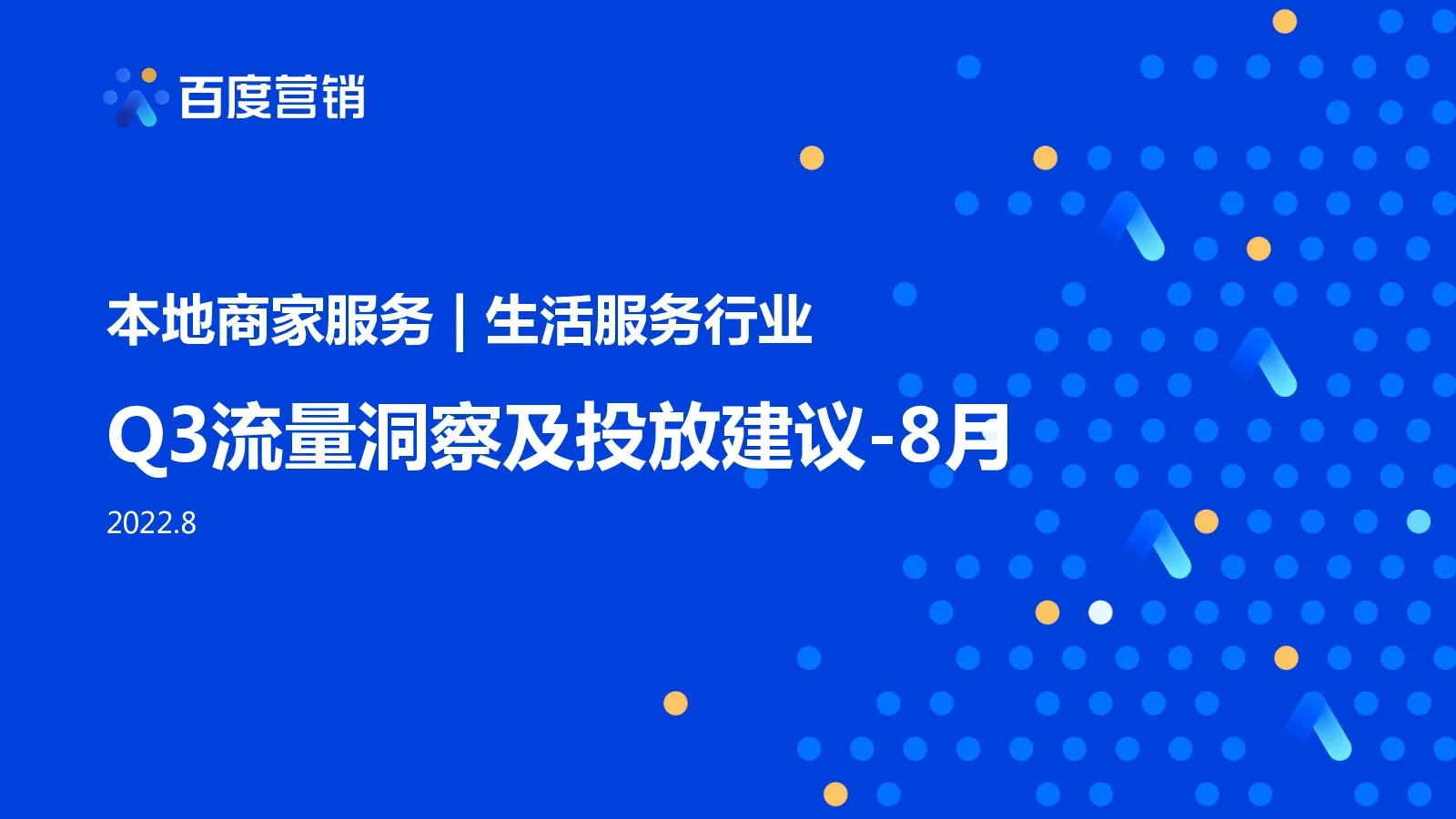 百度营销

本地商家服务 | 生活服务行业

Q3流量洞察及投放建议-8月

2022.8